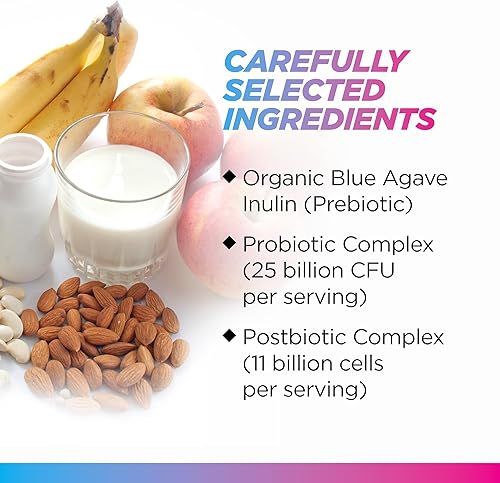 CAREFULLY SELECTED INGREDIENTS

◆ Organic Blue Agave Inulin (Prebiotic)

◆ Probiotic Complex (25 billion CFU per serving)

◆ Postbiotic Complex (11 billion cells per serving)